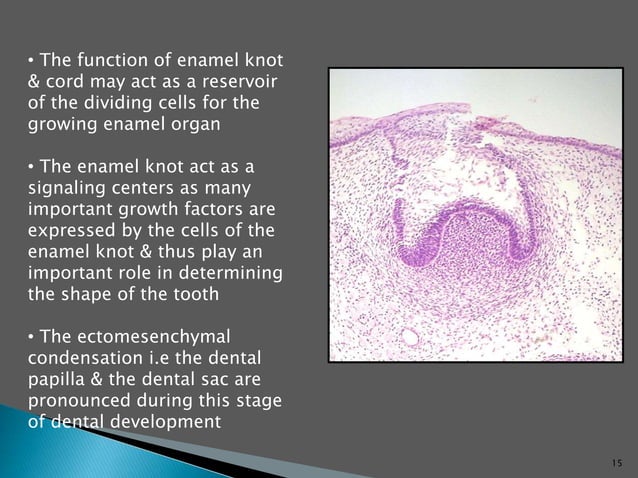 • The function of enamel knot & cord may act as a reservoir of the dividing cells for the growing enamel organ

• The enamel knot act as a signaling centers as many important growth factors are expressed by the cells of the enamel knot & thus play an important role in determining the shape of the tooth

• The ectomesenchymal condensation i.e the dental papilla & the dental sac are pronounced during this stage of dental development

15